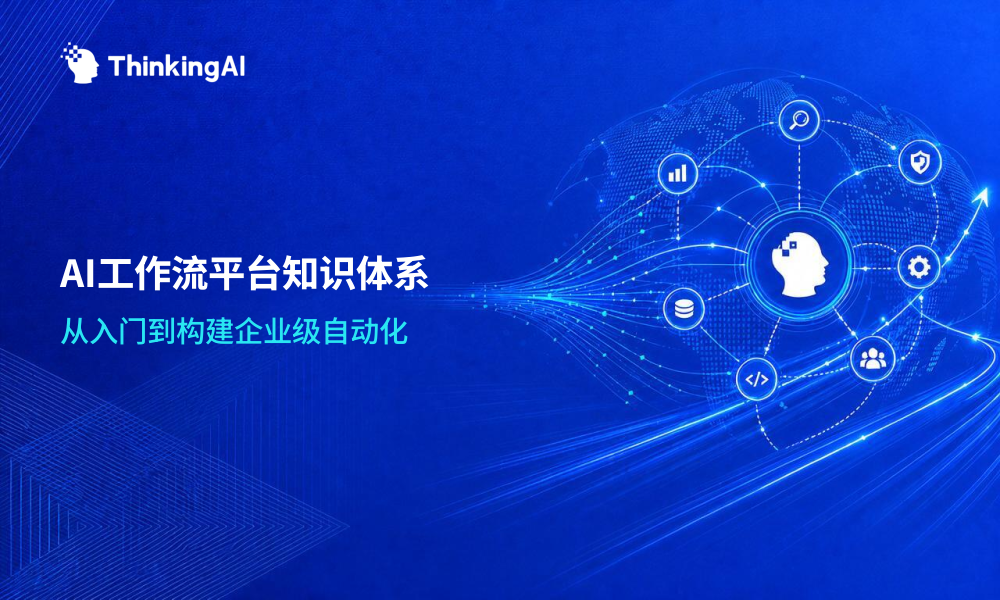 ThinkingAI

AI工作流平台知识体系

从入门到构建企业级自动化